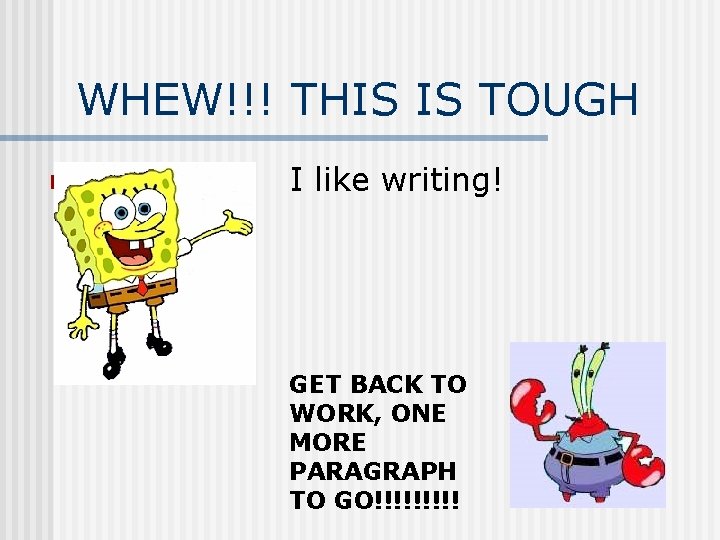 WHEW!!! THIS IS TOUGH

I like writing!

GET BACK TO WORK, ONE MORE PARAGRAPH TO GO!!!!!!!!!